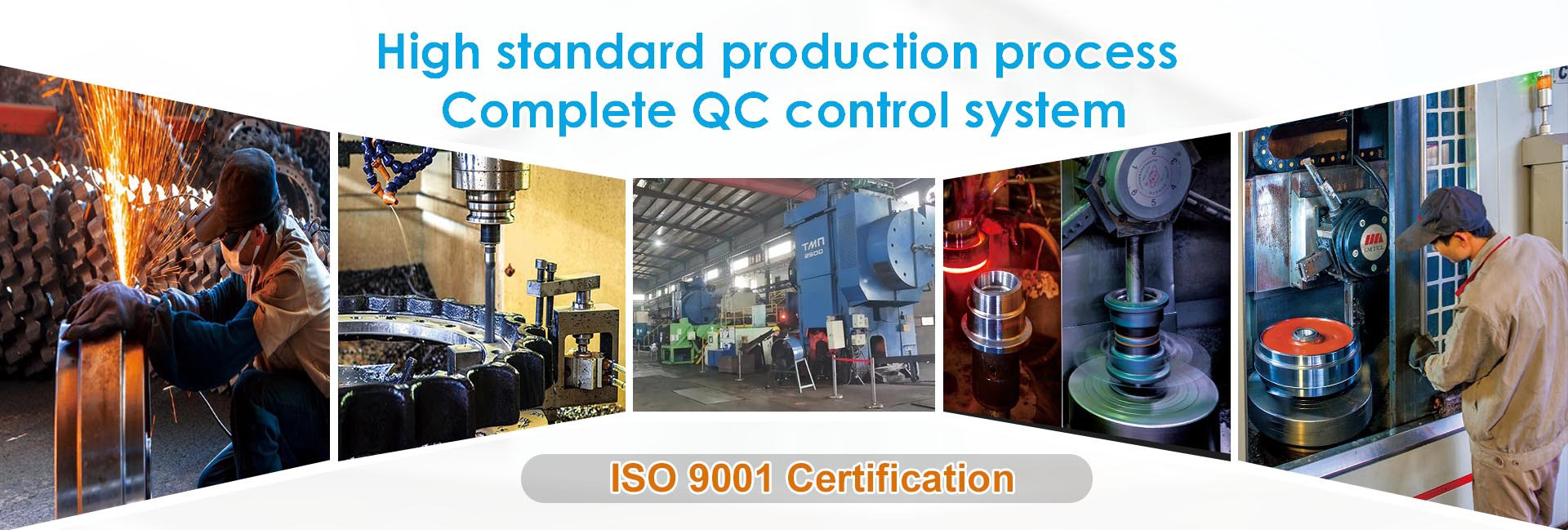 High standard production process
Complete QC control system

TMП
2500

SMTCL

ISO 9001 Certification